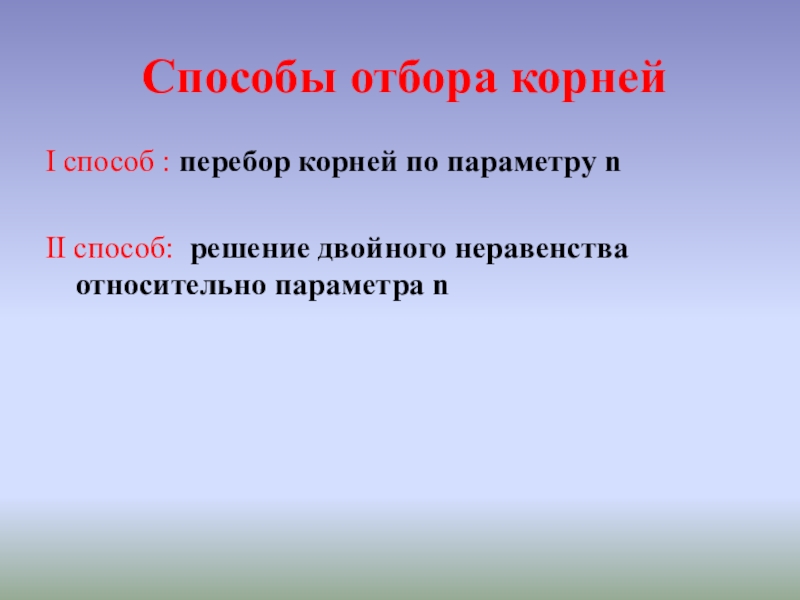 Способы отбора корней

I способ : перебор корней по параметру n

II способ: решение двойного неравенства относительно параметра n